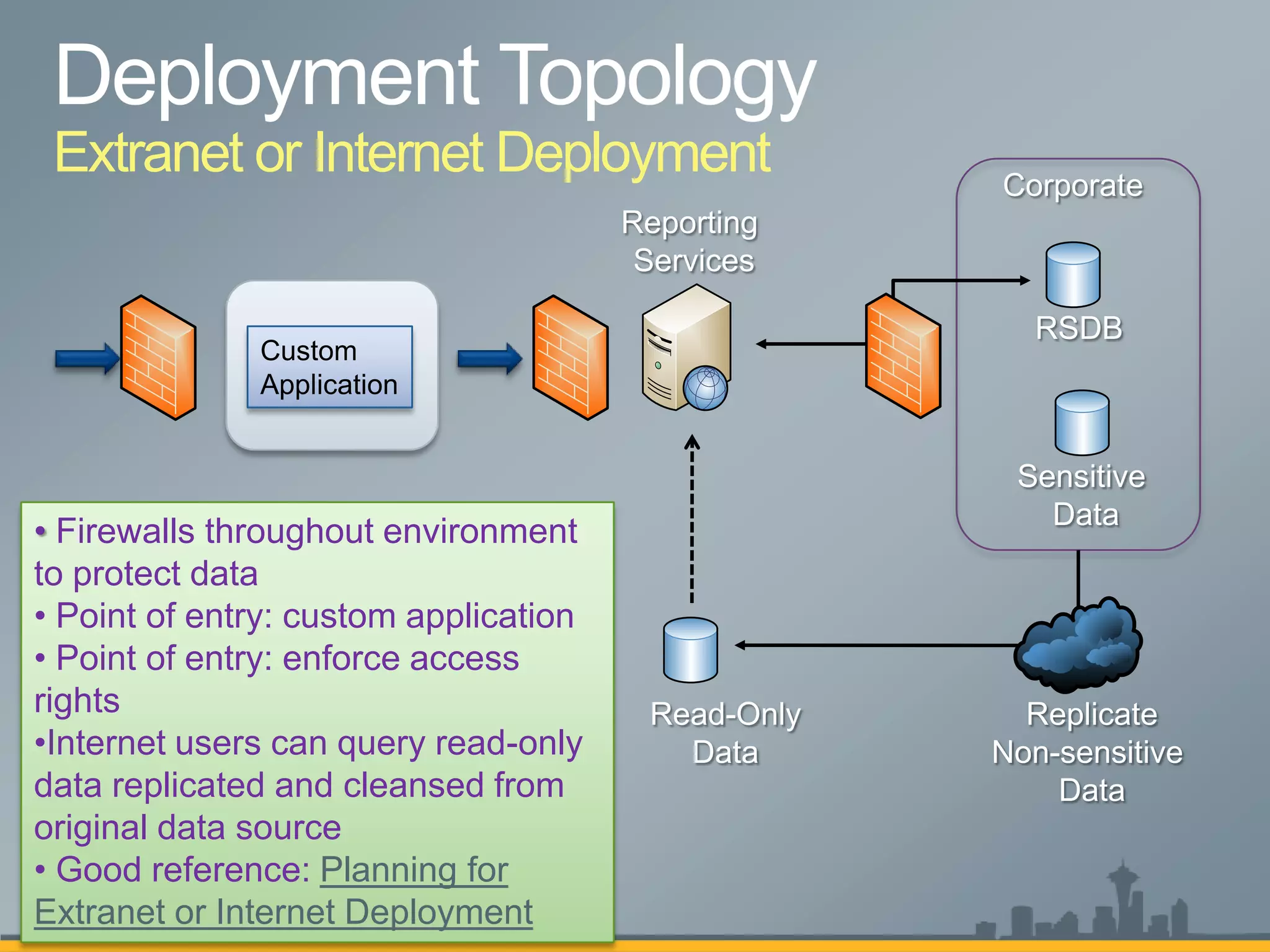 Deployment Topology
Extranet or Internet Deployment

Custom Application

Reporting Services

Corporate

RSDB

Sensitive Data

Read-Only Data

Replicate Non-sensitive Data

• Firewalls throughout environment to protect data
• Point of entry: custom application
• Point of entry: enforce access rights
•Internet users can query read-only data replicated and cleansed from original data source
• Good reference: Planning for Extranet or Internet Deployment